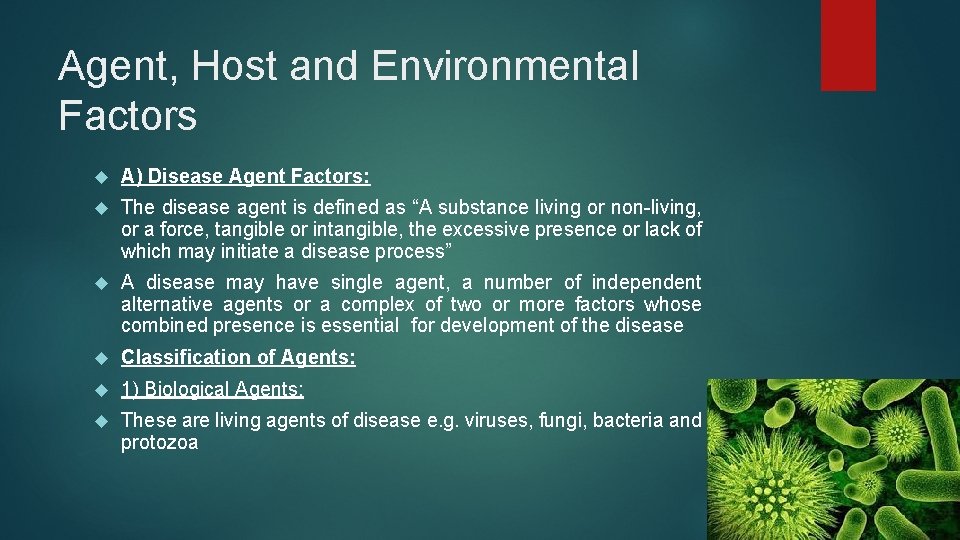 Agent, Host and Environmental Factors

A) Disease Agent Factors:

The disease agent is defined as “A substance living or non-living, or a force, tangible or intangible, the excessive presence or lack of which may initiate a disease process”

A disease may have single agent, a number of independent alternative agents or a complex of two or more factors whose combined presence is essential for development of the disease

Classification of Agents:

1) Biological Agents:

These are living agents of disease e.g. viruses, fungi, bacteria and protozoa